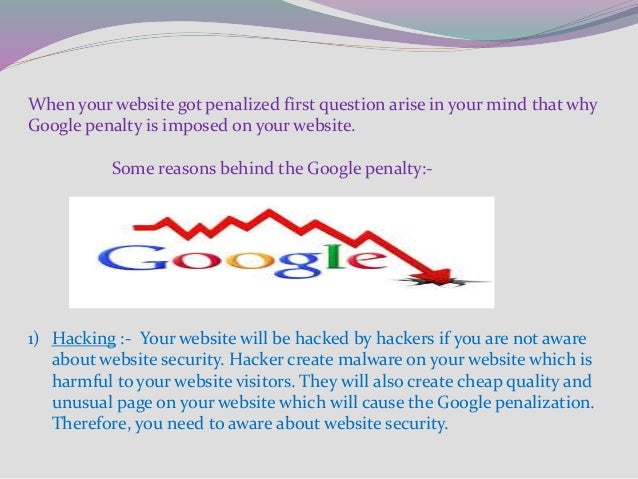 When your website got penalized first question arise in your mind that why Google penalty is imposed on your website.

Some reasons behind the Google penalty:-

Google

1) Hacking :- Your website will be hacked by hackers if you are not aware about website security. Hacker create malware on your website which is harmful to your website visitors. They will also create cheap quality and unusual page on your website which will cause the Google penalization. Therefore, you need to aware about website security.